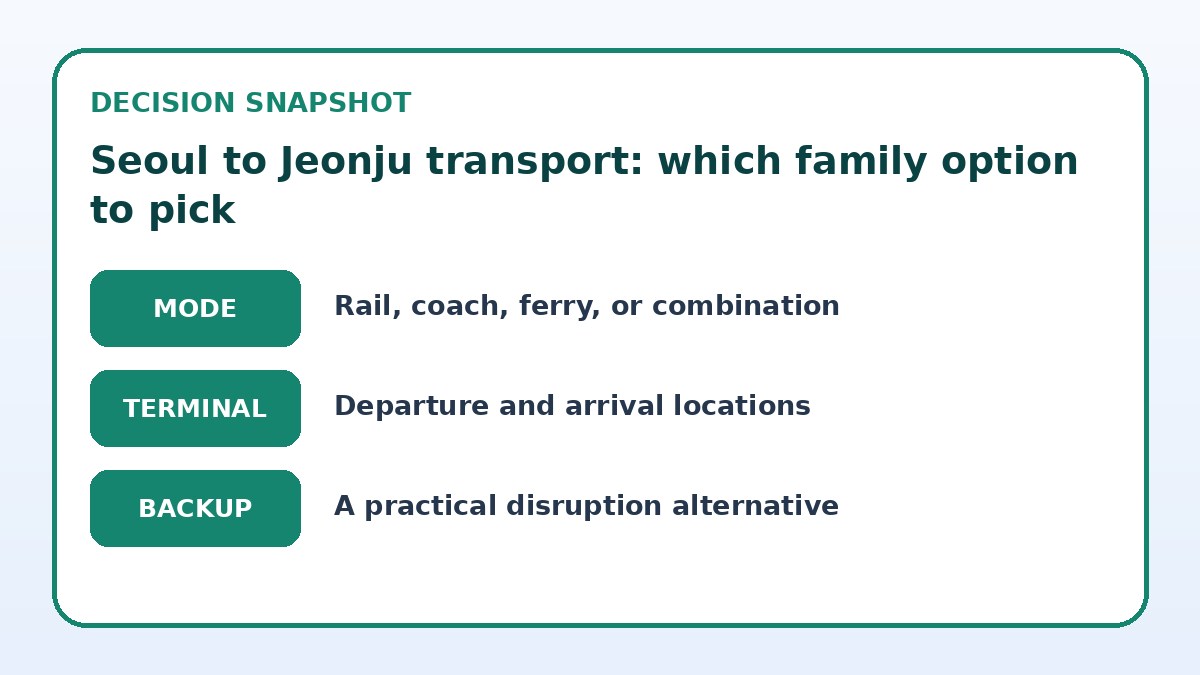 DECISION SNAPSHOT

Seoul to Jeonju transport: which family option to pick

MODE
Rail, coach, ferry, or combination

TERMINAL
Departure and arrival locations

BACKUP
A practical disruption alternative